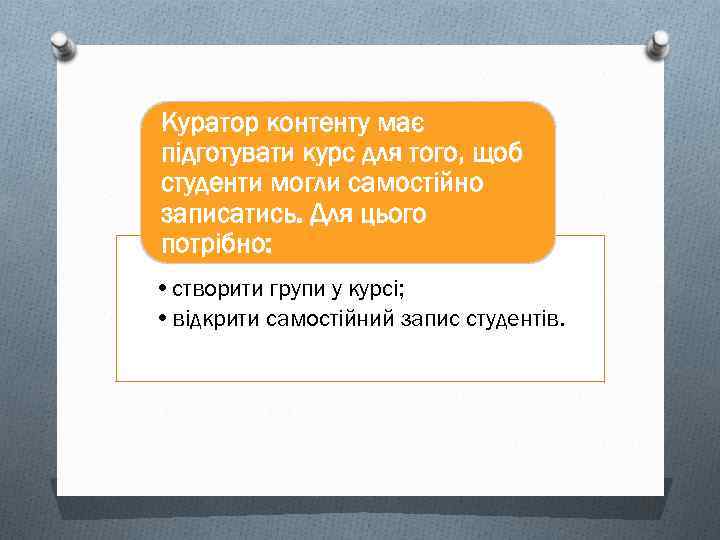 Куратор контенту має підготувати курс для того, щоб студенти могли самостійно записатись. Для цього потрібно:

• створити групи у курсі;
• відкрити самостійний запис студентів.